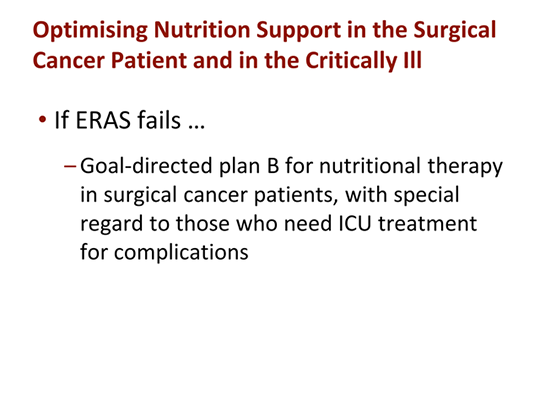 Optimising Nutrition Support in the Surgical Cancer Patient and in the Critically Ill

• If ERAS fails …

– Goal-directed plan B for nutritional therapy in surgical cancer patients, with special regard to those who need ICU treatment for complications